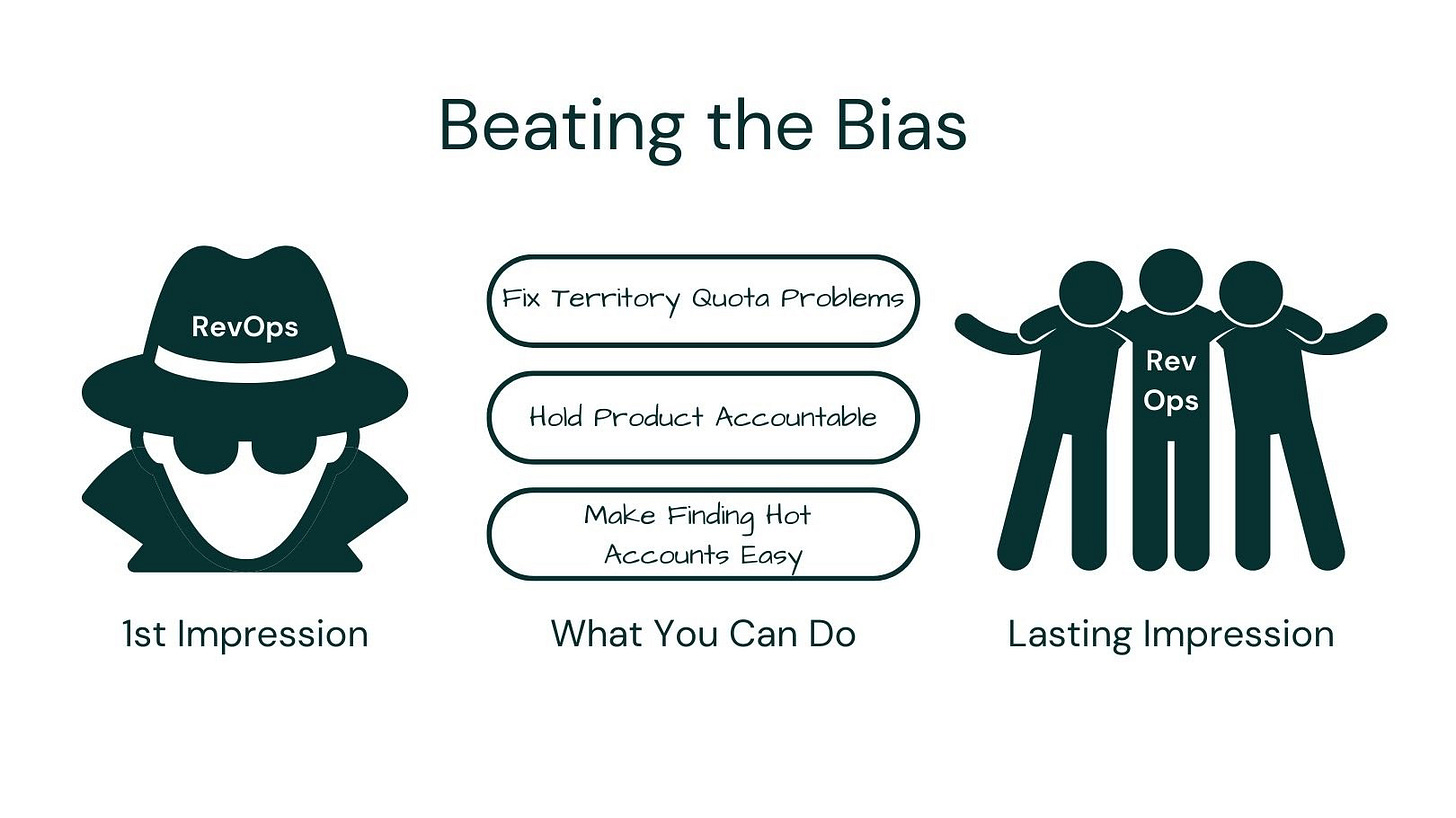 Beating the Bias

RevOps

1st Impression

Fix Territory Quota Problems

Hold Product Accountable

Make Finding Hot Accounts Easy

What You Can Do

Rev Ops

Lasting Impression